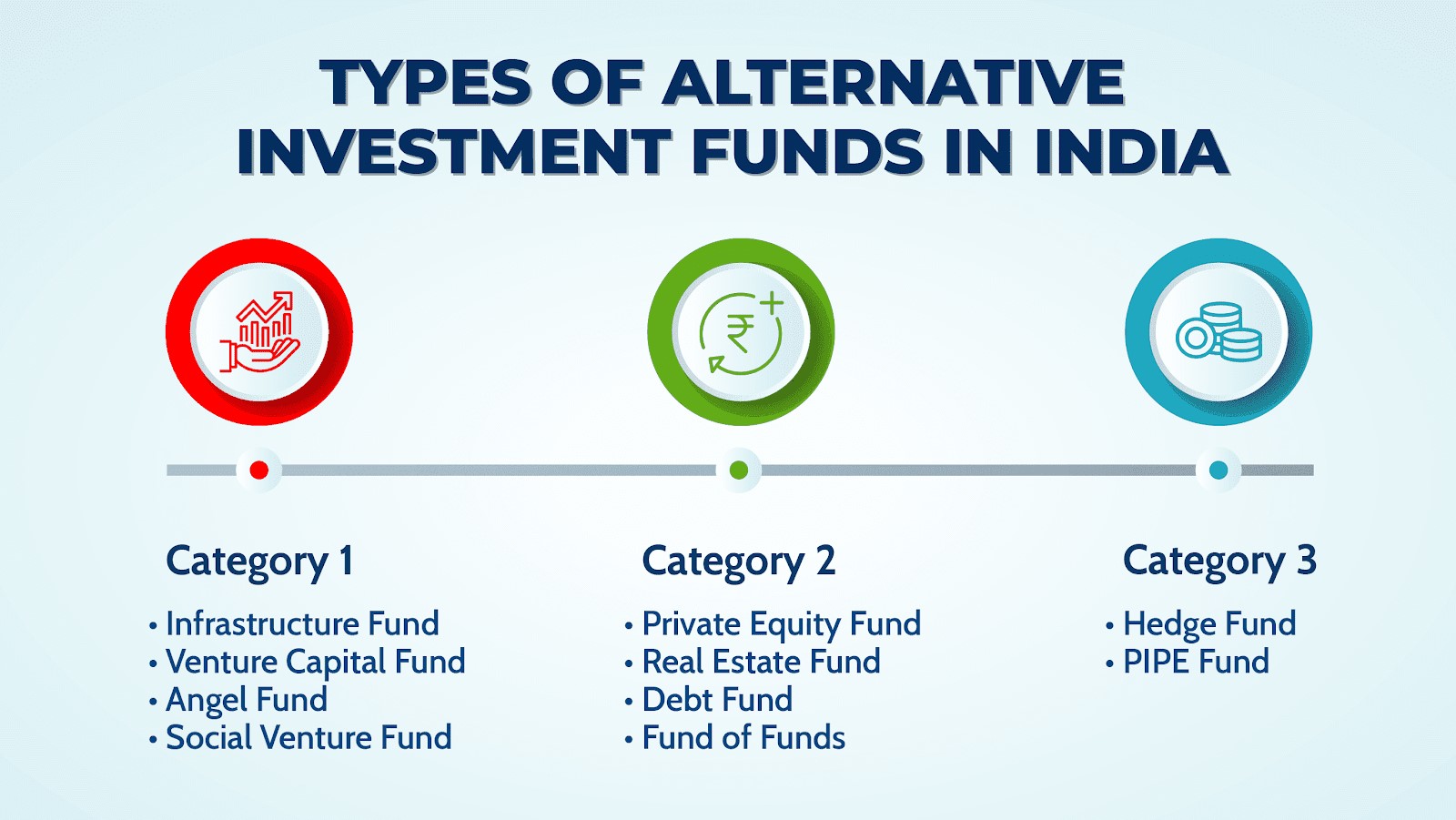 TYPES OF ALTERNATIVE INVESTMENT FUNDS IN INDIA

₹

Category 1
• Infrastructure Fund
• Venture Capital Fund
• Angel Fund
• Social Venture Fund

Category 2
• Private Equity Fund
• Real Estate Fund
• Debt Fund
• Fund of Funds

Category 3
• Hedge Fund
• PIPE Fund